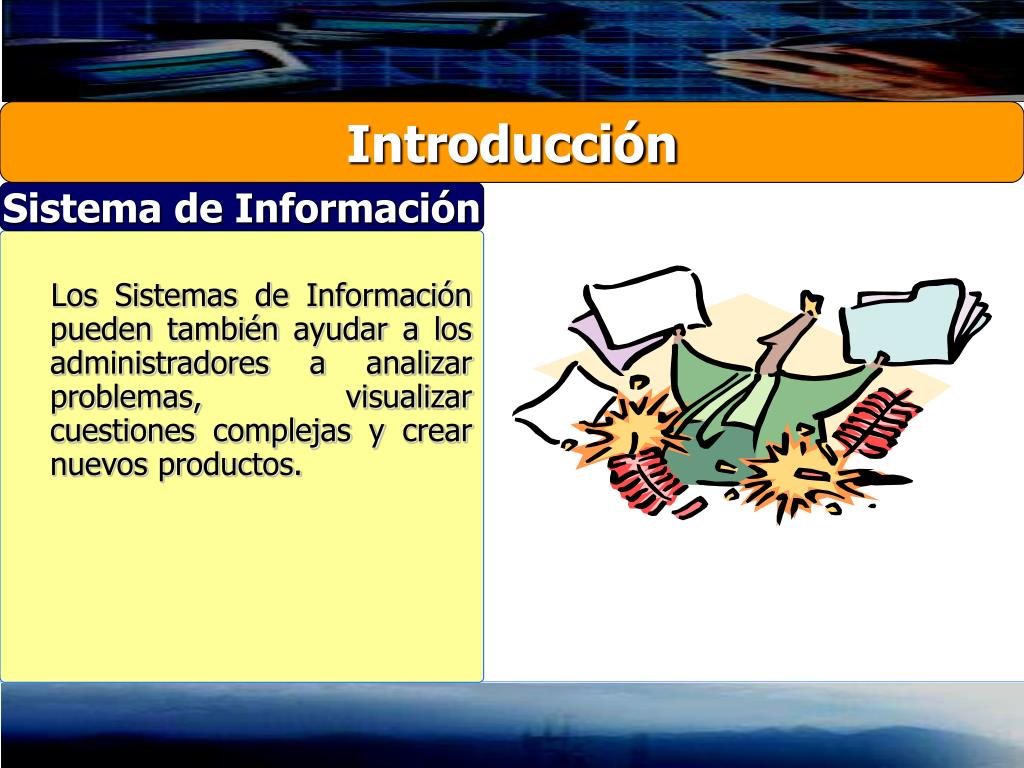 Introducción

Sistema de Información

Los Sistemas de Información pueden también ayudar a los administradores a analizar problemas, visualizar cuestiones complejas y crear nuevos productos.